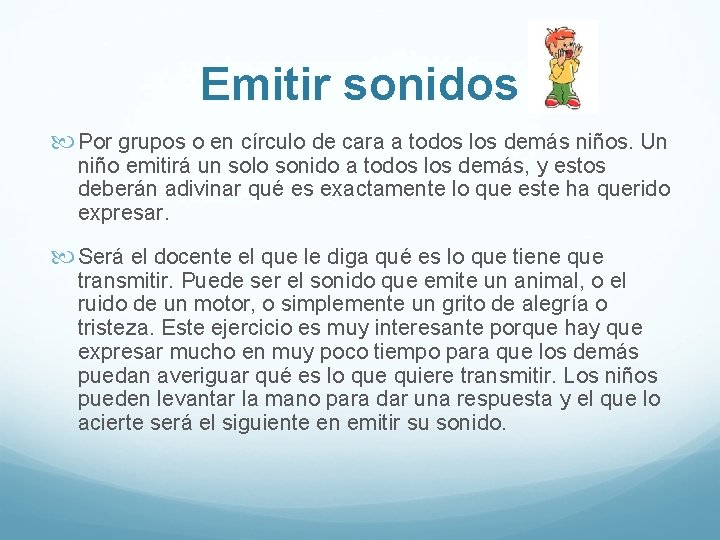 Emitir sonidos

Por grupos o en círculo de cara a todos los demás niños. Un niño emitirá un solo sonido a todos los demás, y estos deberán adivinar qué es exactamente lo que este ha querido expresar.

Será el docente el que le diga qué es lo que tiene que transmitir. Puede ser el sonido que emite un animal, o el ruido de un motor, o simplemente un grito de alegría o tristeza. Este ejercicio es muy interesante porque hay que expresar mucho en muy poco tiempo para que los demás puedan averiguar qué es lo que quiere transmitir. Los niños pueden levantar la mano para dar una respuesta y el que lo acierte será el siguiente en emitir su sonido.